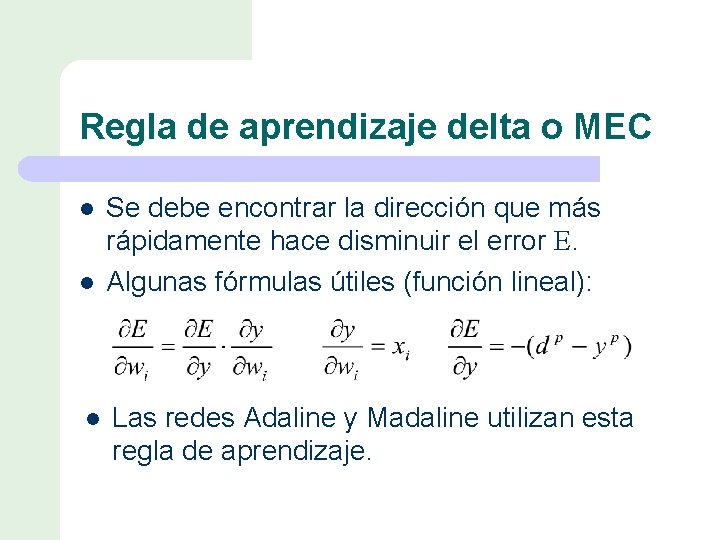 Regla de aprendizaje delta o MEC

- Se debe encontrar la dirección que más rápidamente hace disminuir el error E.
- Algunas fórmulas útiles (función lineal):

$\frac{\partial E}{\partial w_i} = \frac{\partial E}{\partial y} \cdot \frac{\partial y}{\partial w_i}$ $\frac{\partial y}{\partial w_i} = x_i$ $\frac{\partial E}{\partial y} = -(d^p - y^p)$

- Las redes Adaline y Madaline utilizan esta regla de aprendizaje.